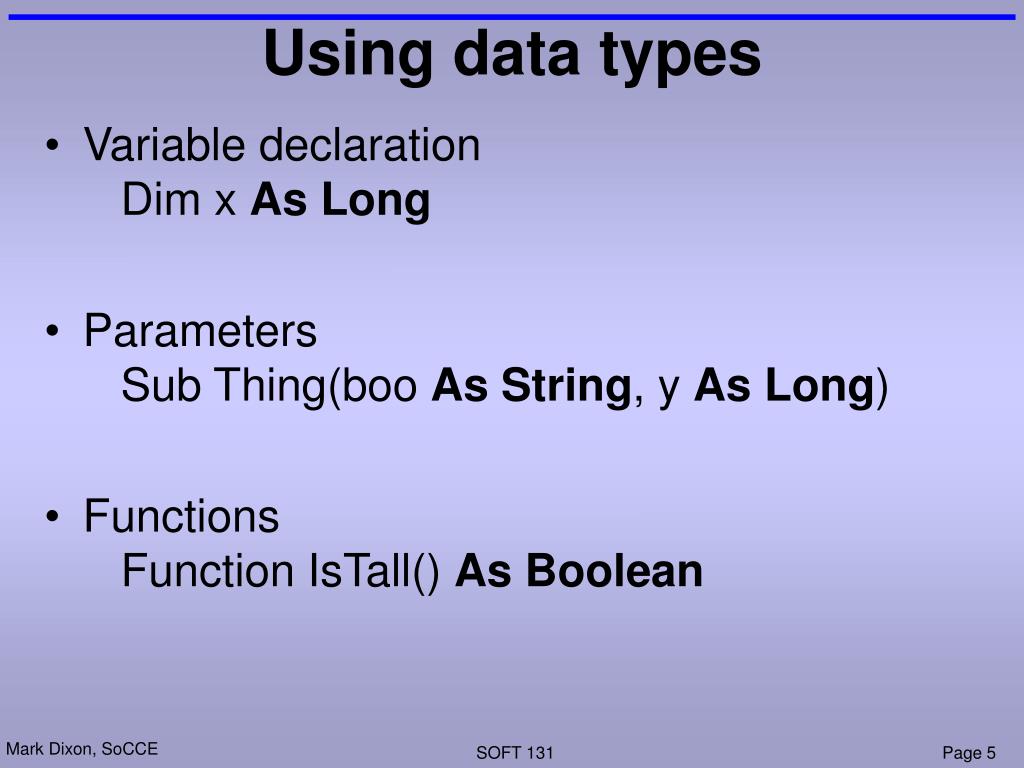 Using data types

• Variable declaration
Dim x As Long

• Parameters
Sub Thing(boo As String, y As Long)

• Functions
Function IsTall() As Boolean

Mark Dixon, SoCCE

SOFT 131

Page 5